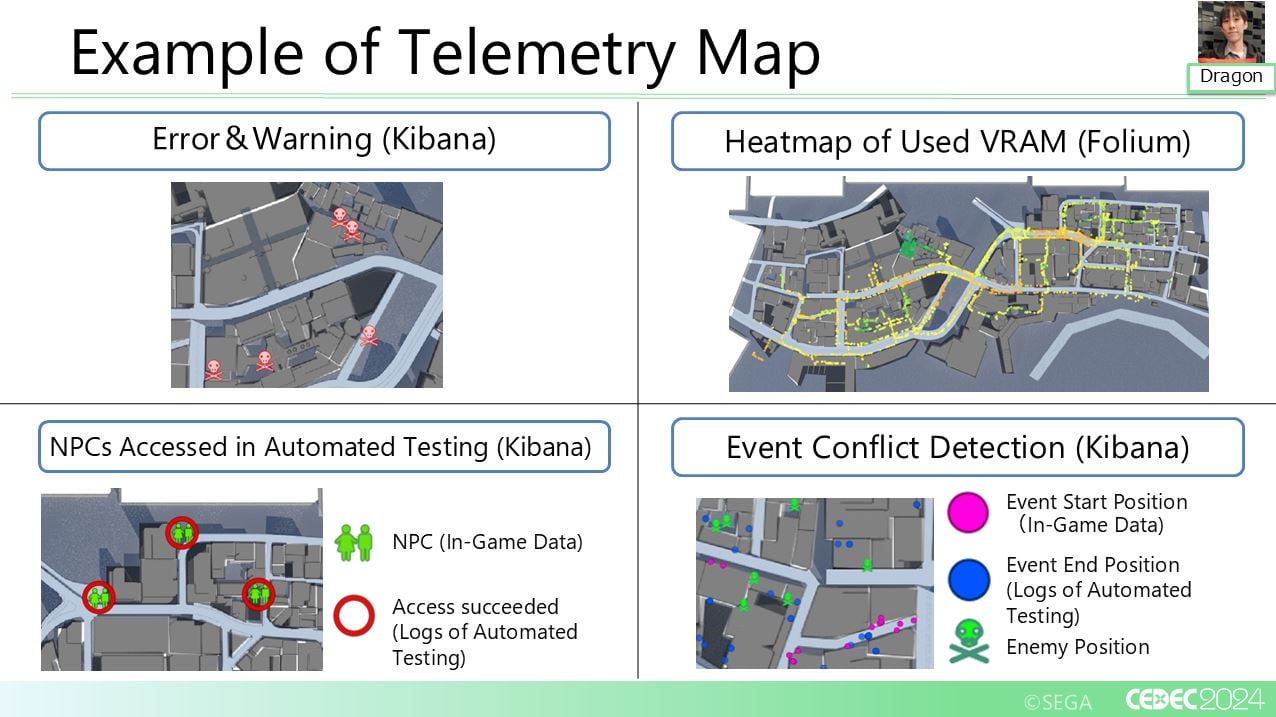 Example of Telemetry Map

Dragon

Error＆Warning (Kibana)

Heatmap of Used VRAM (Folium)

NPCs Accessed in Automated Testing (Kibana)

NPC (In-Game Data)

Access succeeded (Logs of Automated Testing)

Event Conflict Detection (Kibana)

Event Start Position （In-Game Data)

Event End Position (Logs of Automated Testing)

Enemy Position

©SEGA CEDEC2024